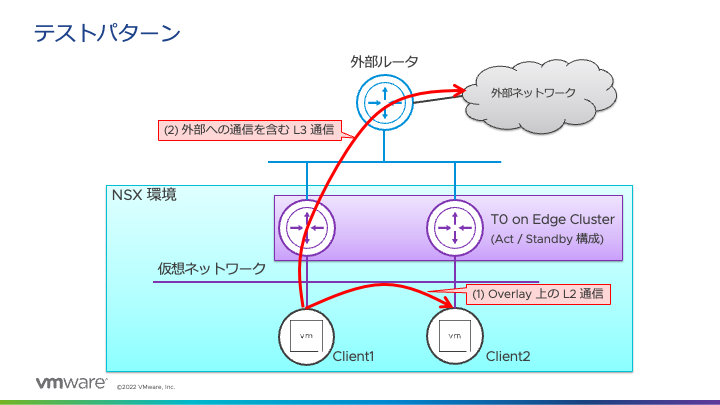 テストパターン

外部ルータ

外部ネットワーク

(2) 外部への通信を含む L3 通信

NSX 環境

T0 on Edge Cluster
(Act / Standby 構成)

仮想ネットワーク

(1) Overlay 上の L2 通信

vm
Client1

vm
Client2

vmware ©2022 VMware, Inc.